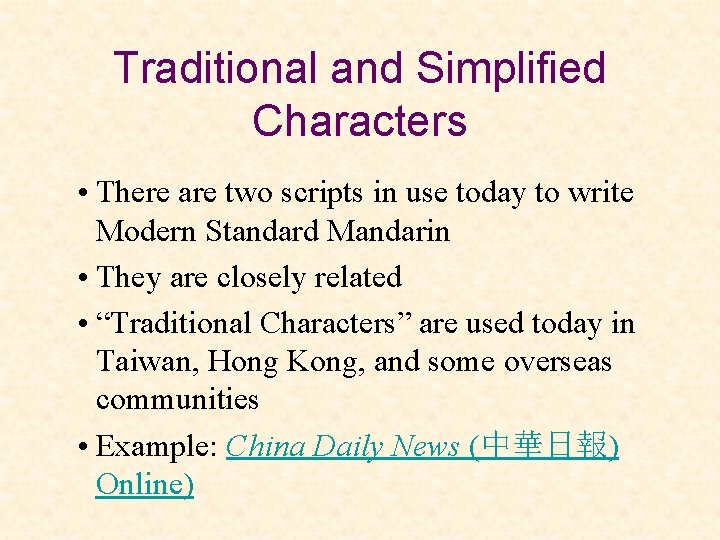 Traditional and Simplified Characters

• There are two scripts in use today to write Modern Standard Mandarin

• They are closely related

• “Traditional Characters” are used today in Taiwan, Hong Kong, and some overseas communities

• Example: China Daily News (中華日報) Online)